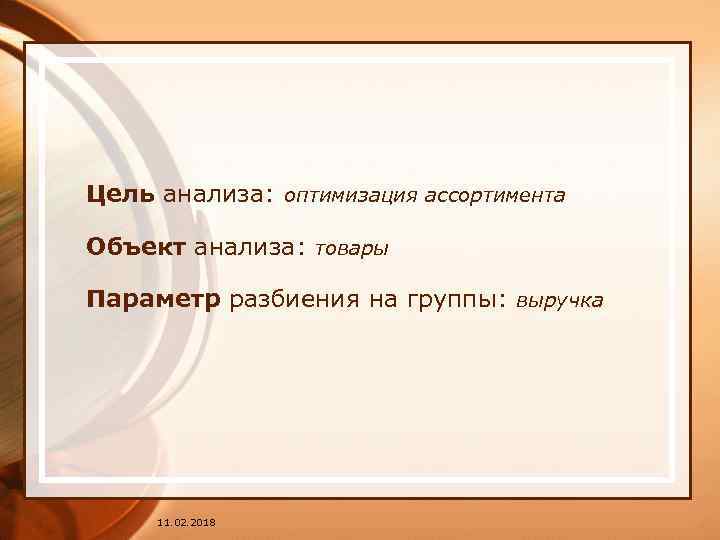 Цель анализа: оптимизация ассортимента

Объект анализа: товары

Параметр разбиения на группы: выручка

11.02.2018